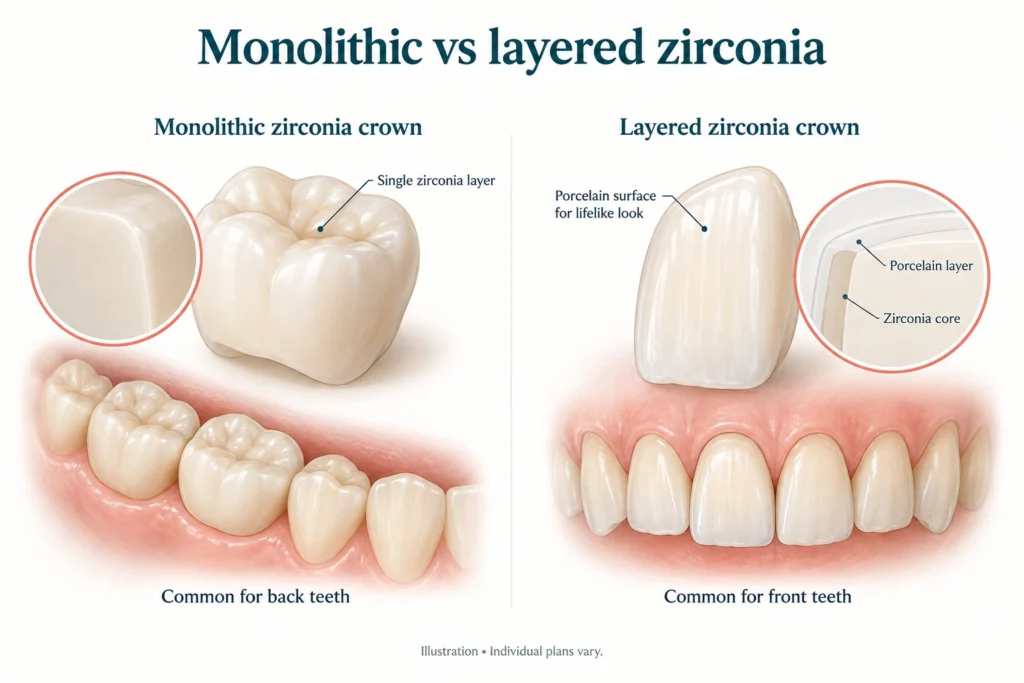 Monolithic vs layered zirconia

Monolithic zirconia crown

Single zirconia layer

Common for back teeth

Layered zirconia crown

Porcelain surface for lifelike look

Porcelain layer

Zirconia core

Common for front teeth

Illustration • Individual plans vary.